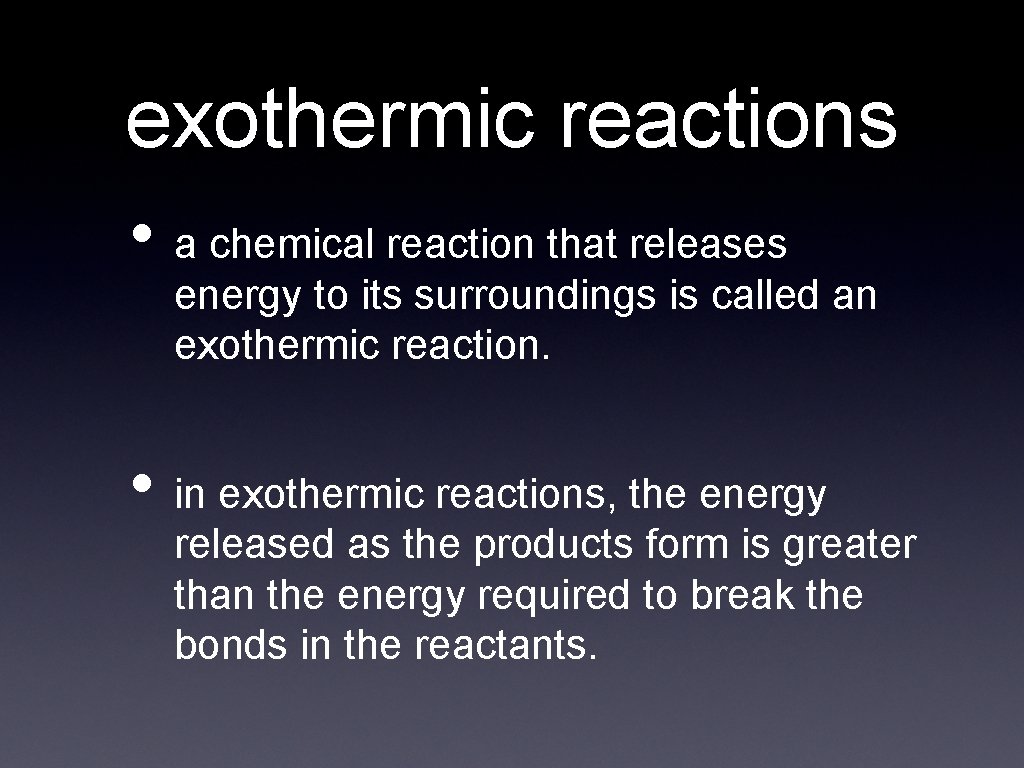 exothermic reactions

• a chemical reaction that releases energy to its surroundings is called an exothermic reaction.

• in exothermic reactions, the energy released as the products form is greater than the energy required to break the bonds in the reactants.